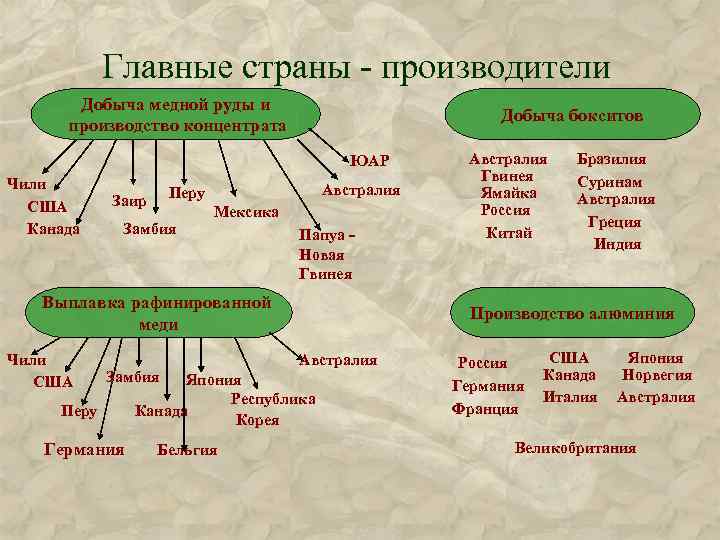 Главные страны - производители

Добыча медной руды и производство концентрата

Чили
США
Канада
Заир
Замбия
Перу
Мексика
Папуа - Новая Гвинея
Австралия
ЮАР

Добыча бокситов

Австралия
Гвинея
Ямайка
Россия
Китай
Бразилия
Суринам
Австралия
Греция
Индия

Выплавка рафинированной меди

Чили
США
Перу
Германия
Замбия
Канада
Бельгия
Япония
Республика Корея
Австралия

Производство алюминия

Россия
Германия
Франция
США
Канада
Италия
Япония
Норвегия
Австралия
Великобритания